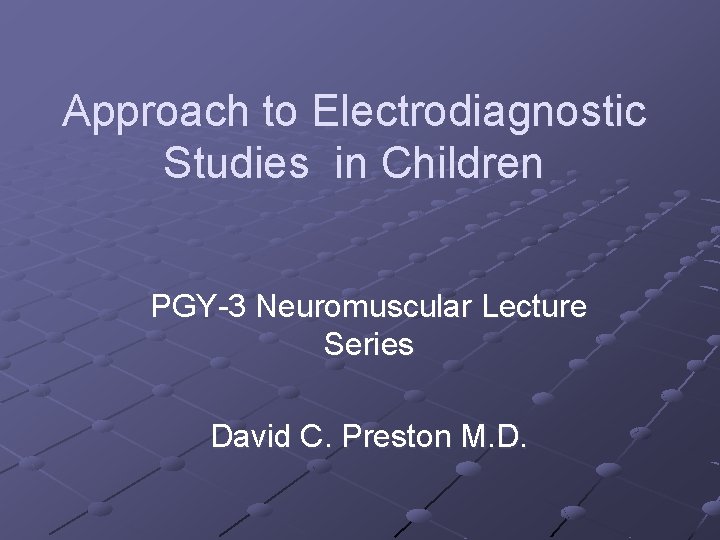 Approach to Electrodiagnostic Studies in Children

PGY-3 Neuromuscular Lecture Series

David C. Preston M.D.